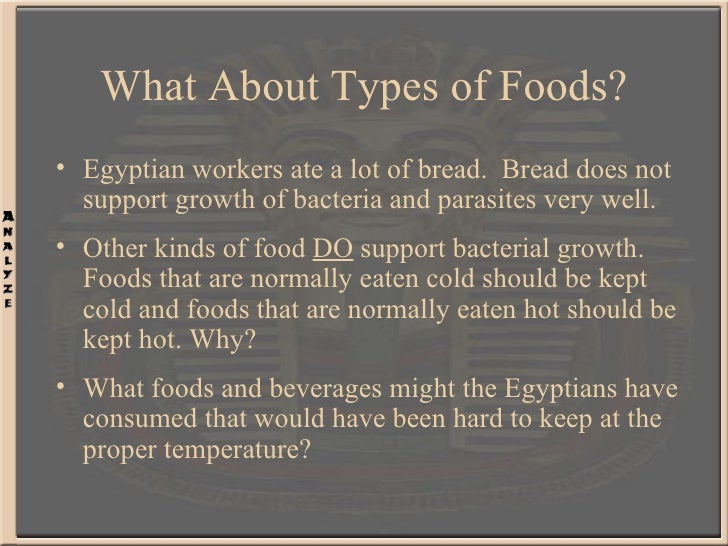 ANALYZE

What About Types of Foods?

• Egyptian workers ate a lot of bread. Bread does not support growth of bacteria and parasites very well.

• Other kinds of food DO support bacterial growth. Foods that are normally eaten cold should be kept cold and foods that are normally eaten hot should be kept hot. Why?

• What foods and beverages might the Egyptians have consumed that would have been hard to keep at the proper temperature?